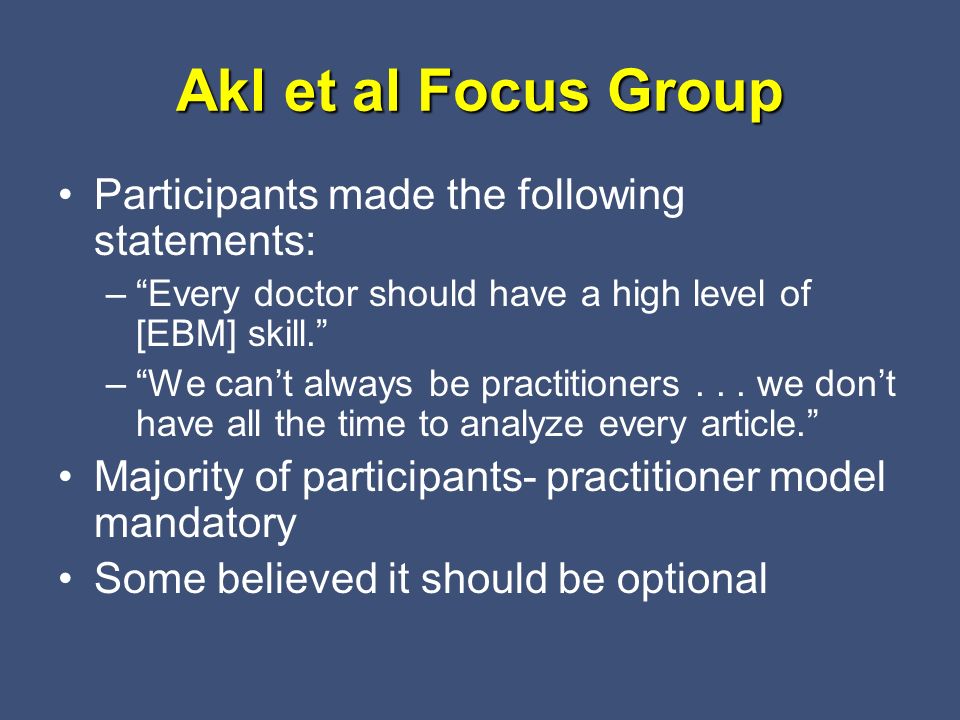 Akl et al Focus Group

• Participants made the following statements:
– “Every doctor should have a high level of [EBM] skill.”
– “We can’t always be practitioners . . . we don’t have all the time to analyze every article.”
• Majority of participants- practitioner model mandatory
• Some believed it should be optional